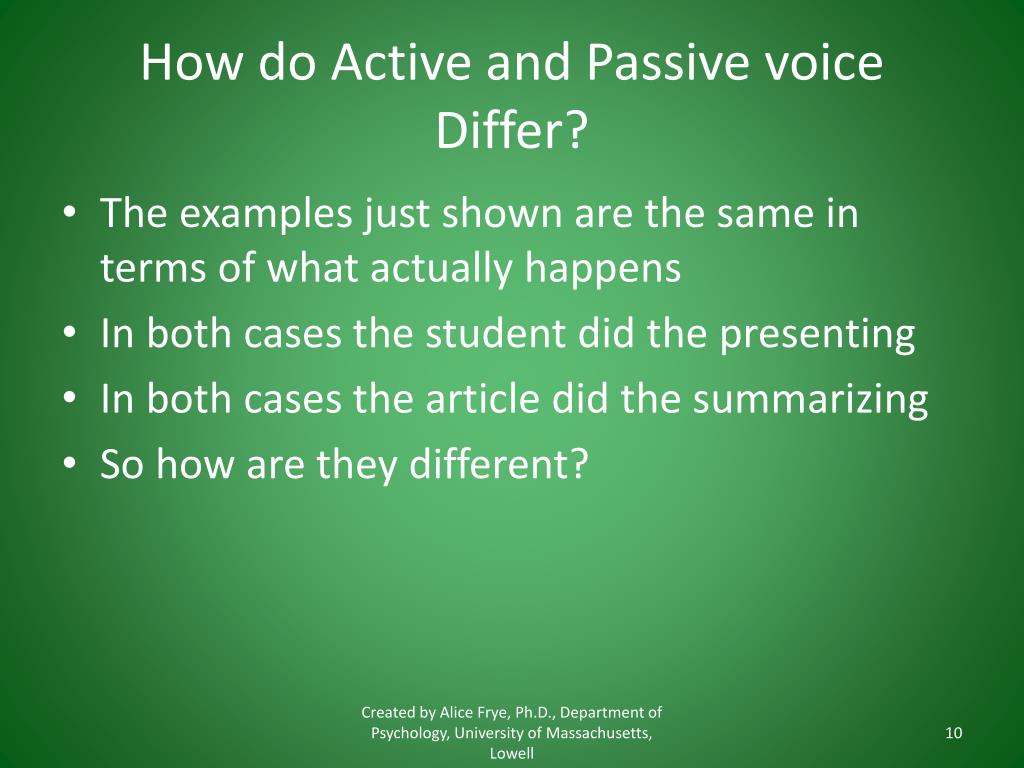 How do Active and Passive voice Differ?

• The examples just shown are the same in terms of what actually happens
• In both cases the student did the presenting
• In both cases the article did the summarizing
• So how are they different?

Created by Alice Frye, Ph.D., Department of Psychology, University of Massachusetts, Lowell

10